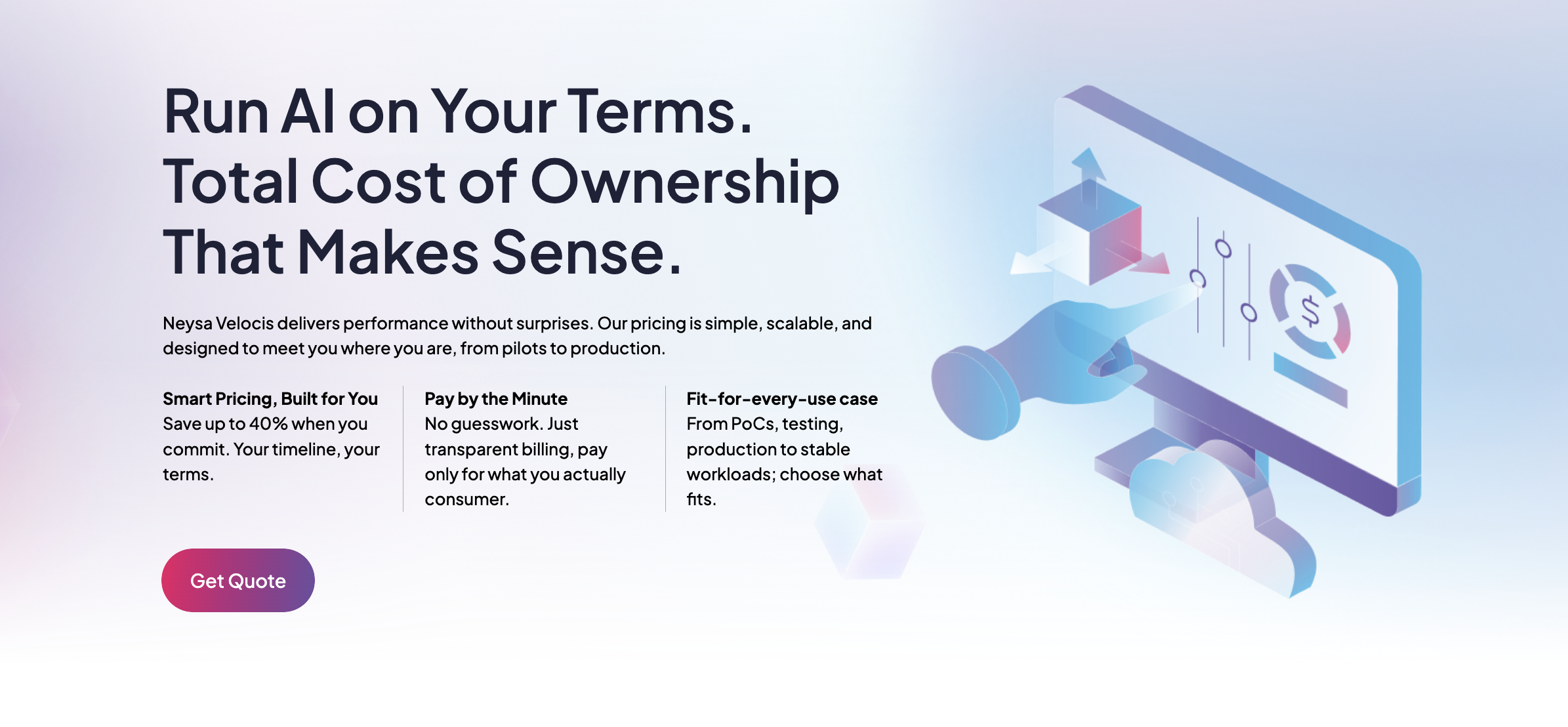 Run AI on Your Terms.
Total Cost of Ownership
That Makes Sense.

Neysa Velocis delivers performance without surprises. Our pricing is simple, scalable, and designed to meet you where you are, from pilots to production.

Smart Pricing, Built for You
Save up to 40% when you commit. Your timeline, your terms.

Pay by the Minute
No guesswork. Just transparent billing, pay only for what you actually consumer.

Fit-for-every-use case
From PoCs, testing, production to stable workloads; choose what fits.

Get Quote

$